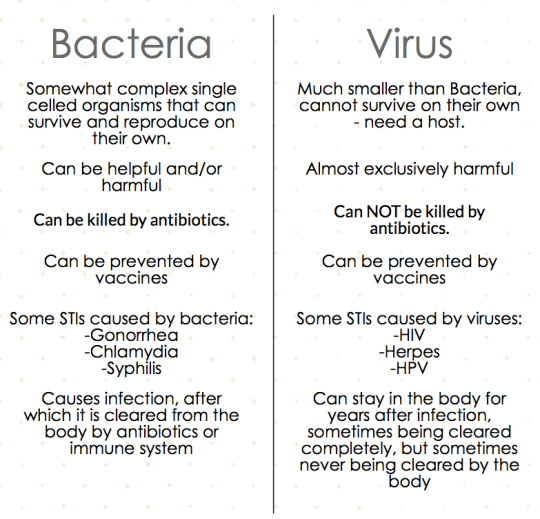 Bacteria

Somewhat complex single celled organisms that can survive and reproduce on their own.

Can be helpful and/or harmful

Can be killed by antibiotics.

Can be prevented by vaccines

Some STIs caused by bacteria:
-Gonorrhea
-Chlamydia
-Syphilis

Causes infection, after which it is cleared from the body by antibiotics or immune system

Virus

Much smaller than Bacteria, cannot survive on their own - need a host.

Almost exclusively harmful

Can NOT be killed by antibiotics.

Can be prevented by vaccines

Some STIs caused by viruses:
-HIV
-Herpes
-HPV

Can stay in the body for years after infection, sometimes being cleared completely, but sometimes never being cleared by the body